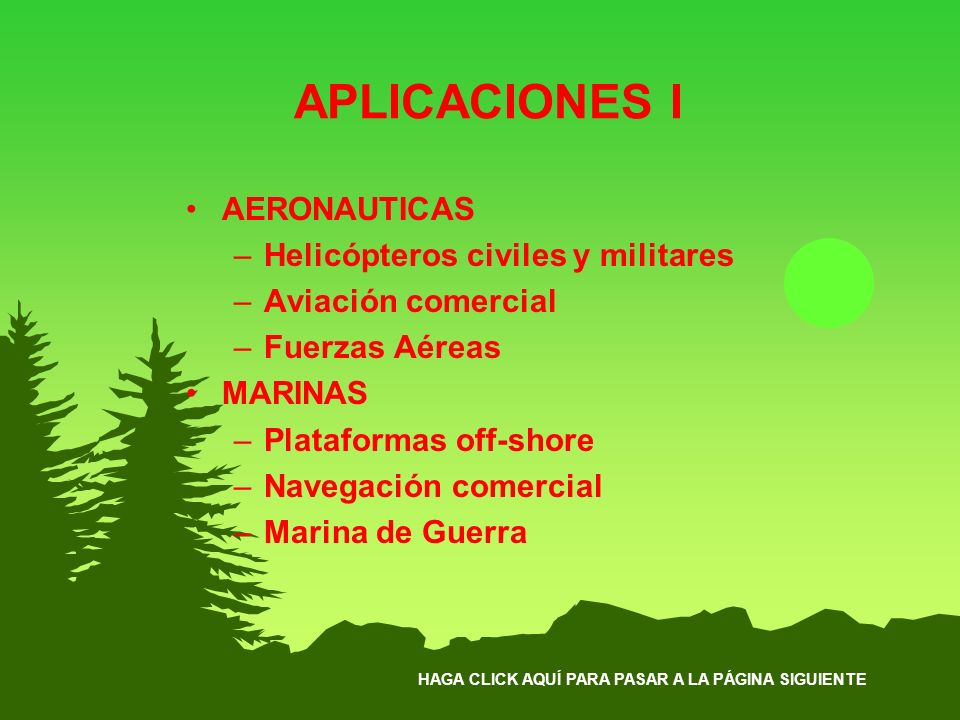 APLICACIONES I

• AERONAUTICAS
– Helicópteros civiles y militares
– Aviación comercial
– Fuerzas Aéreas
• MARINAS
– Plataformas off-shore
– Navegación comercial
– Marina de Guerra

HAGA CLICK AQUÍ PARA PASAR A LA PÁGINA SIGUIENTE